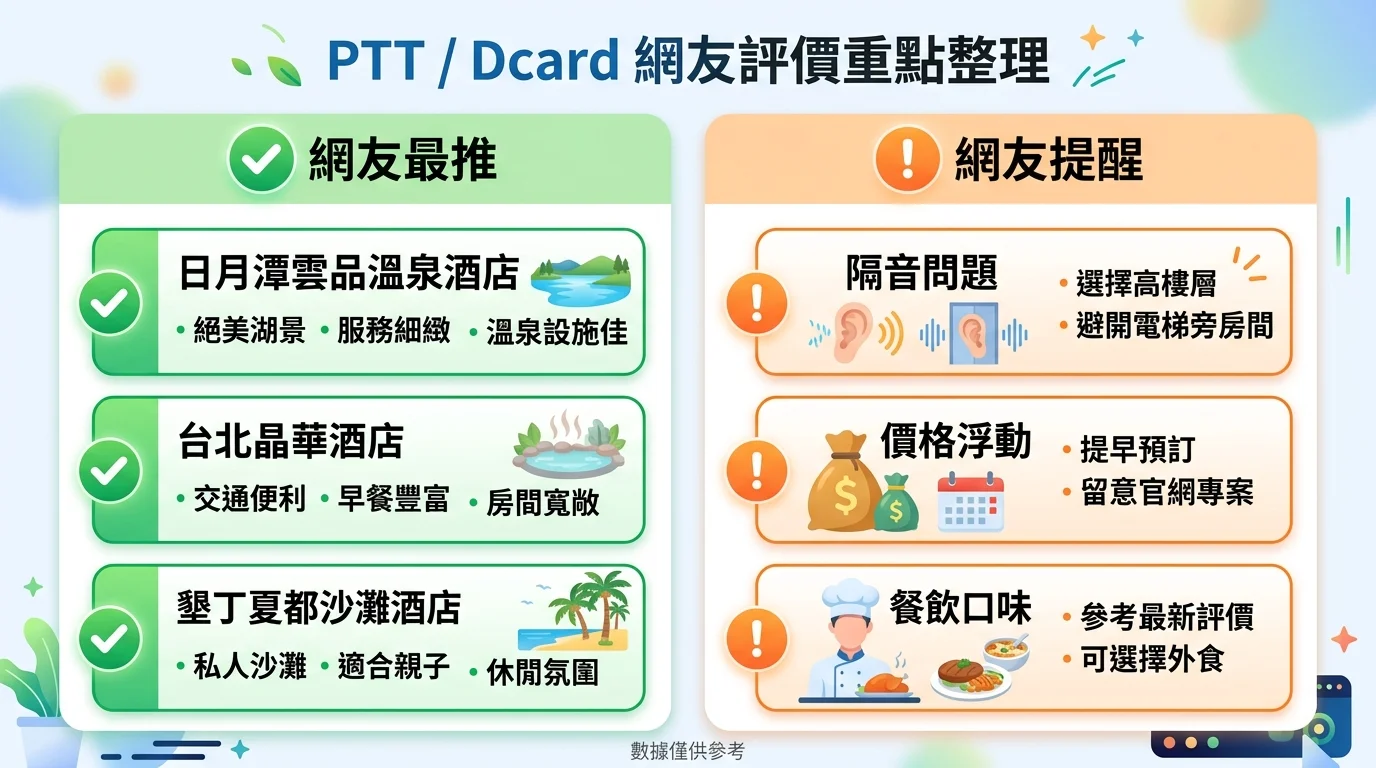 PTT / Dcard 網友評價重點整理

網友最推

日月潭雲品溫泉酒店
• 絕美湖景 • 服務細緻 • 溫泉設施佳

台北晶華酒店
• 交通便利 • 早餐豐富 • 房間寬敞

墾丁夏都沙灘酒店
• 私人沙灘 • 適合親子 • 休閒氛圍

網友提醒

隔音問題
• 選擇高樓層
• 避開電梯旁房間

價格浮動
• 提早預訂
• 留意官網專案

餐飲口味
• 參考最新評價
• 可選擇外食

數據僅供參考